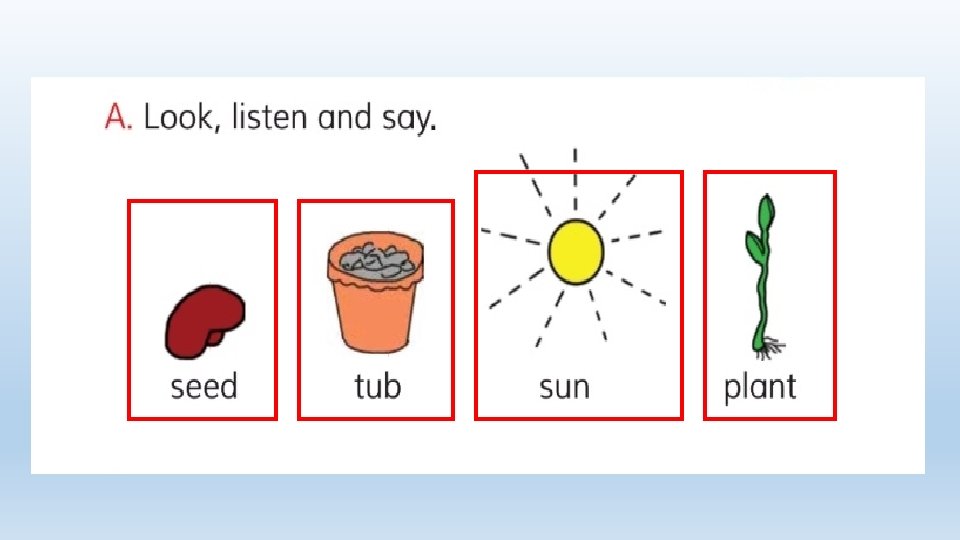 A. Look, listen and say.

seed

tub

sun

plant